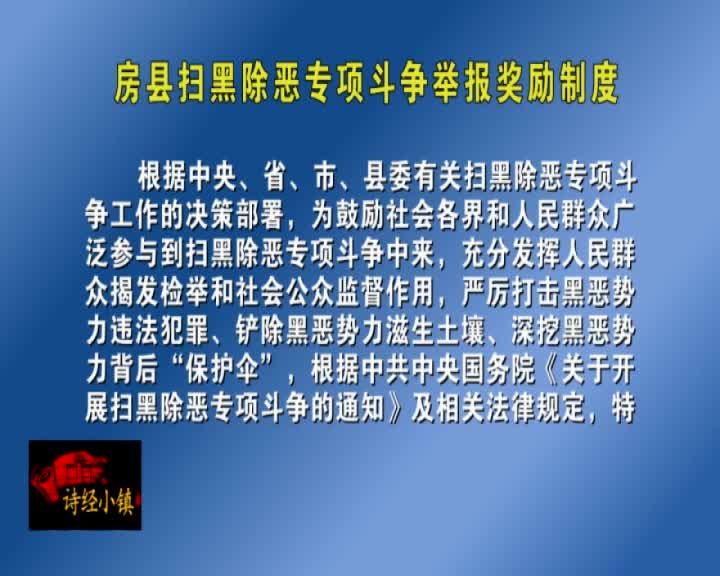 房县扫黑除恶专项斗争举报奖励制度

根据中央、省、市、县委有关扫黑除恶专项斗争工作的决策部署，为鼓励社会各界和人民群众广泛参与到扫黑除恶专项斗争中来，充分发挥人民群众揭发检举和社会公众监督作用，严厉打击黑恶势力违法犯罪、铲除黑恶势力滋生土壤、深挖黑恶势力背后“保护伞”，根据中共中央国务院《关于开展扫黑除恶专项斗争的通知》及相关法律规定，特

诗经小镇